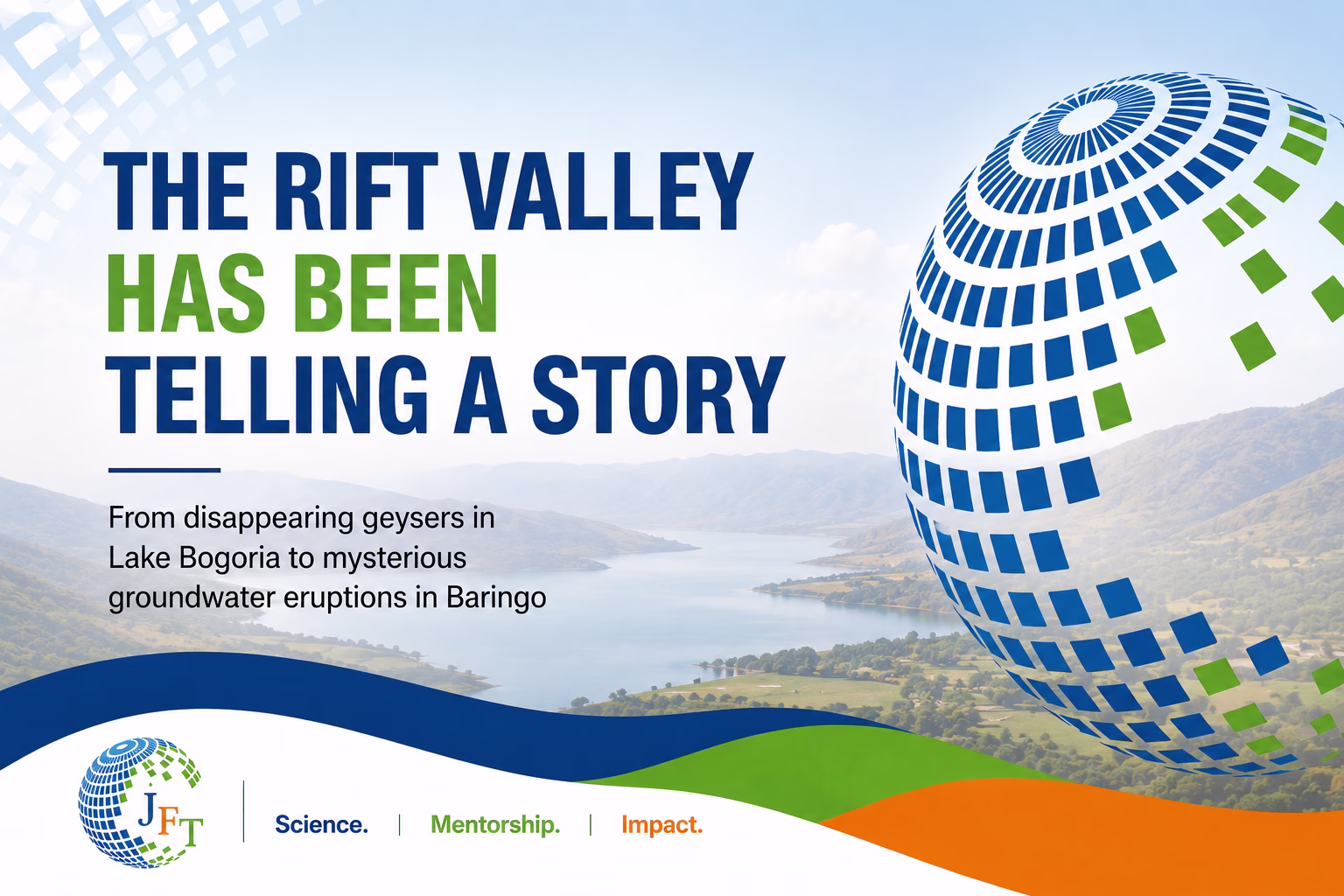 THE RIFT VALLEY
HAS BEEN
TELLING A STORY

From disappearing geysers in Lake Bogoria to mysterious groundwater eruptions in Baringo

JFT

Science. | Mentorship. | Impact.